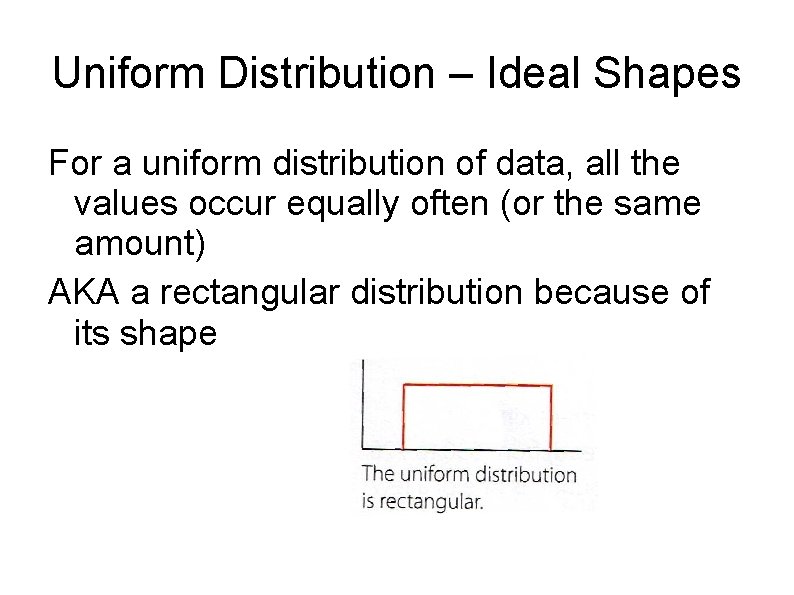 Uniform Distribution – Ideal Shapes

For a uniform distribution of data, all the values occur equally often (or the same amount)

AKA a rectangular distribution because of its shape

The uniform distribution is rectangular.